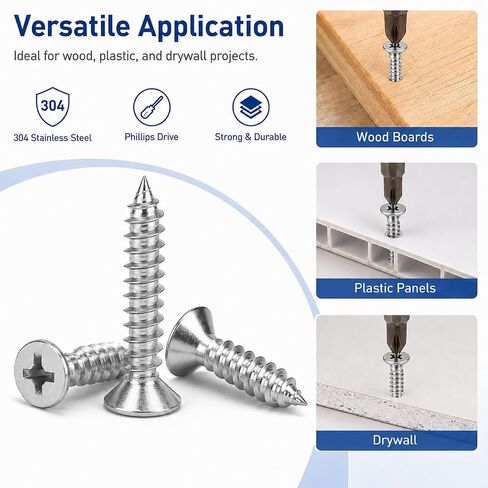 Versatile Application

Ideal for wood, plastic, and drywall projects.

304

304 Stainless Steel

Phillips Drive

Strong & Durable

Wood Boards

Plastic Panels

Drywall